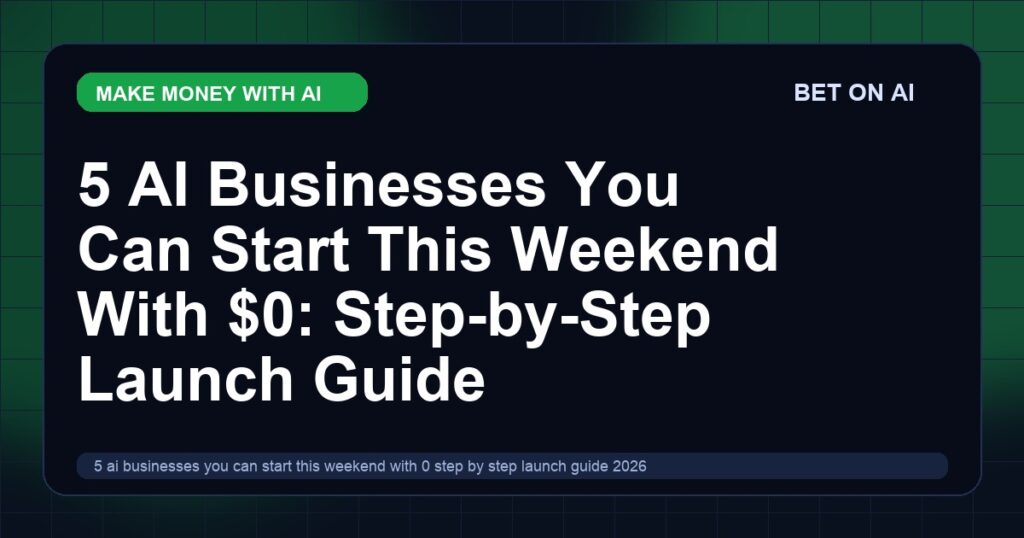 MAKE MONEY WITH AI

BET ON AI

5 AI Businesses You Can Start This Weekend With \$0: Step-by-Step Launch Guide

5 ai businesses you can start this weekend with 0 step by step launch guide 2026